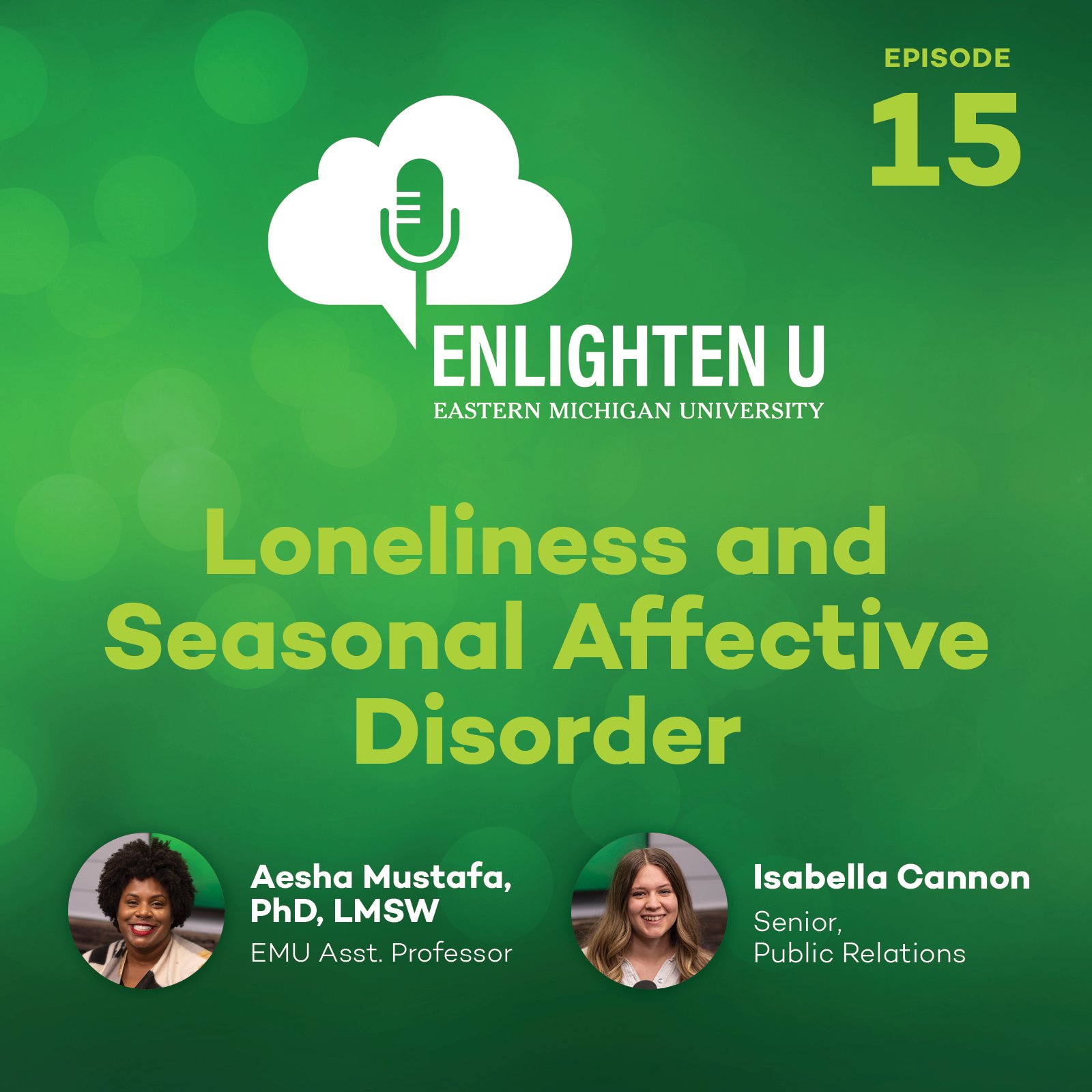 EPISODE
15

ENLIGHTEN U
EASTERN MICHIGAN UNIVERSITY

Loneliness and Seasonal Affective Disorder

Aesha Mustafa, PhD, LMSW
EMU Asst. Professor

Isabella Cannon
Senior, Public Relations